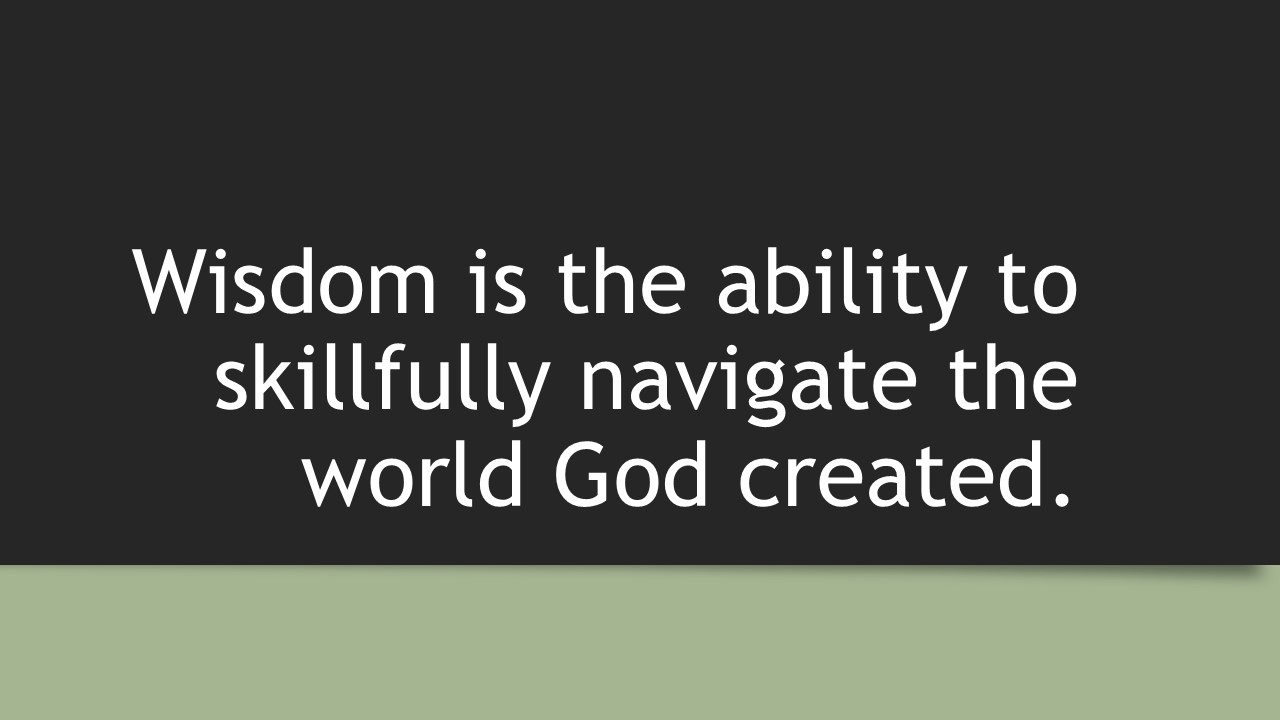 Wisdom is the ability to skillfully navigate the world God created.